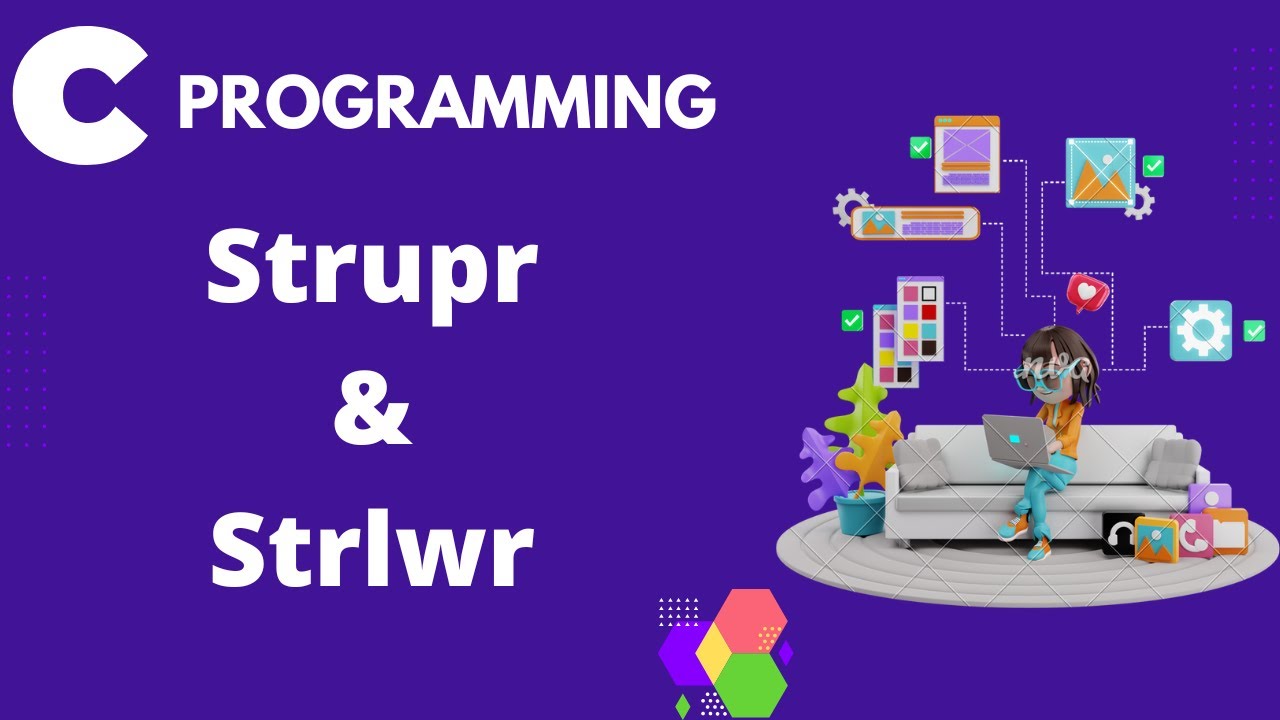 C PROGRAMMING

Strupr
&
Strlwr